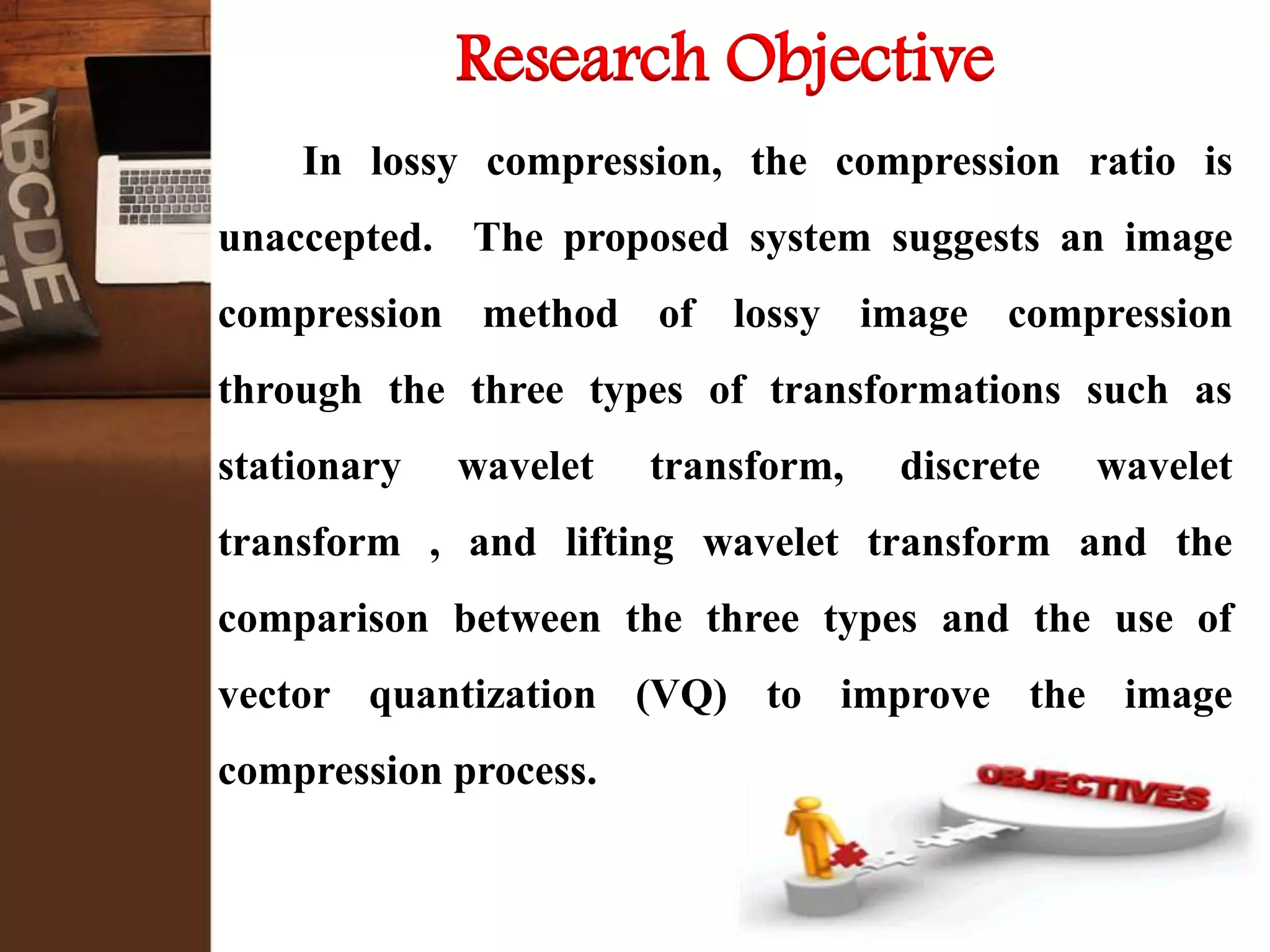 Research Objective

In lossy compression, the compression ratio is unaccepted. The proposed system suggests an image compression method of lossy image compression through the three types of transformations such as stationary wavelet transform, discrete wavelet transform , and lifting wavelet transform and the comparison between the three types and the use of vector quantization (VQ) to improve the image compression process.

ABCDE

OBJECTIVES